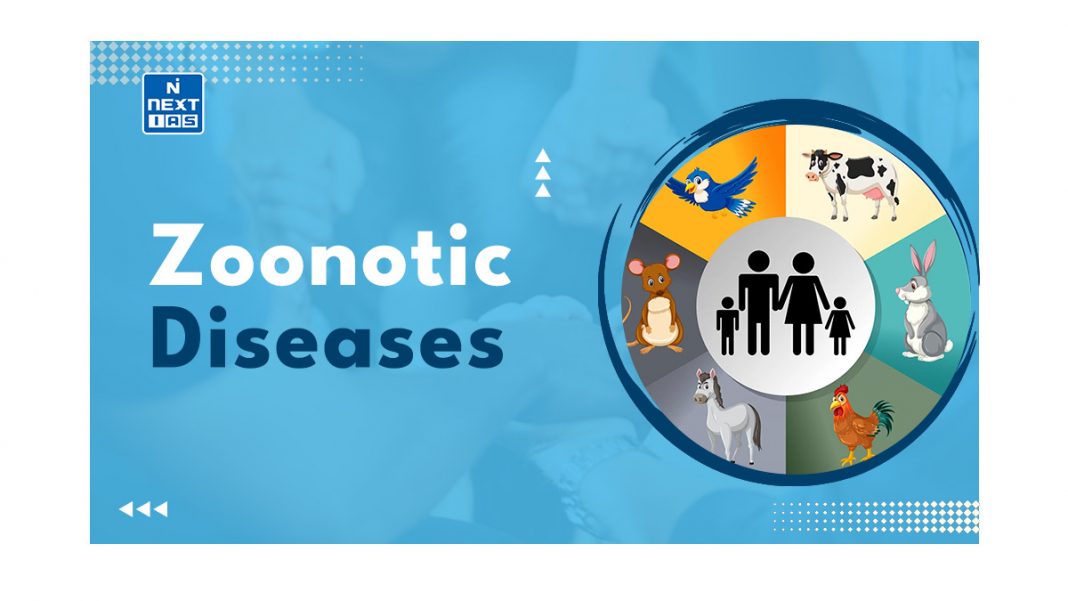 N NEXT IAS

Zoonotic Diseases